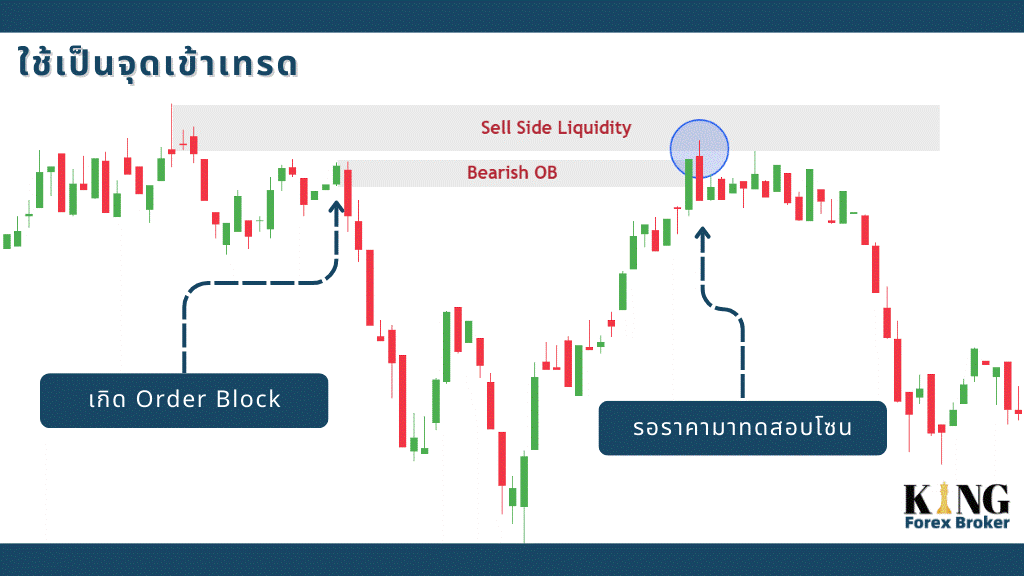 ใช้เป็นจุดเข้าเทรด

Sell Side Liquidity

Bearish OB

เกิด Order Block

รอราคามาทดสอบโซน

KING
Forex Broker